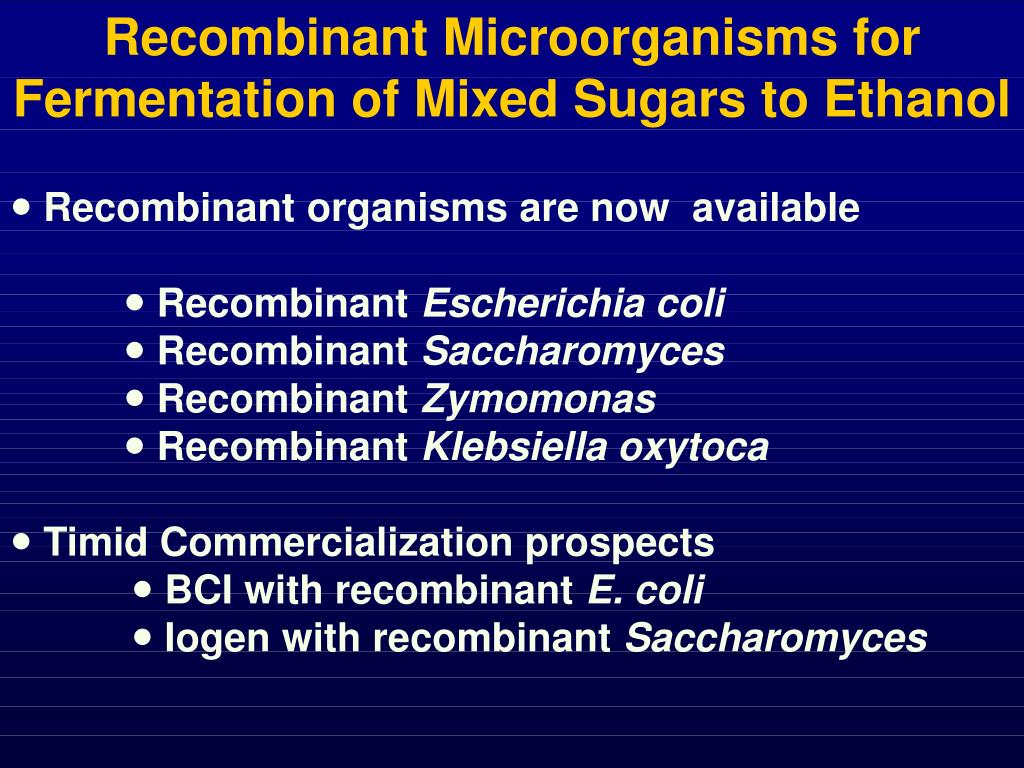 Recombinant Microorganisms for Fermentation of Mixed Sugars to Ethanol

• Recombinant organisms are now available

• Recombinant Escherichia coli
• Recombinant Saccharomyces
• Recombinant Zymomonas
• Recombinant Klebsiella oxytoca

• Timid Commercialization prospects
• BCI with recombinant E. coli
• Iogen with recombinant Saccharomyces